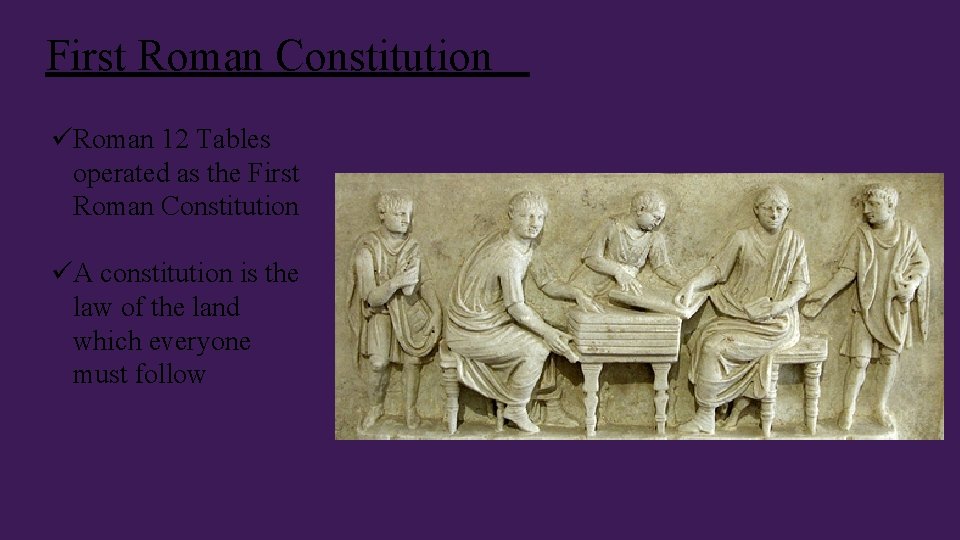 First Roman Constitution

✓Roman 12 Tables operated as the First Roman Constitution

✓A constitution is the law of the land which everyone must follow